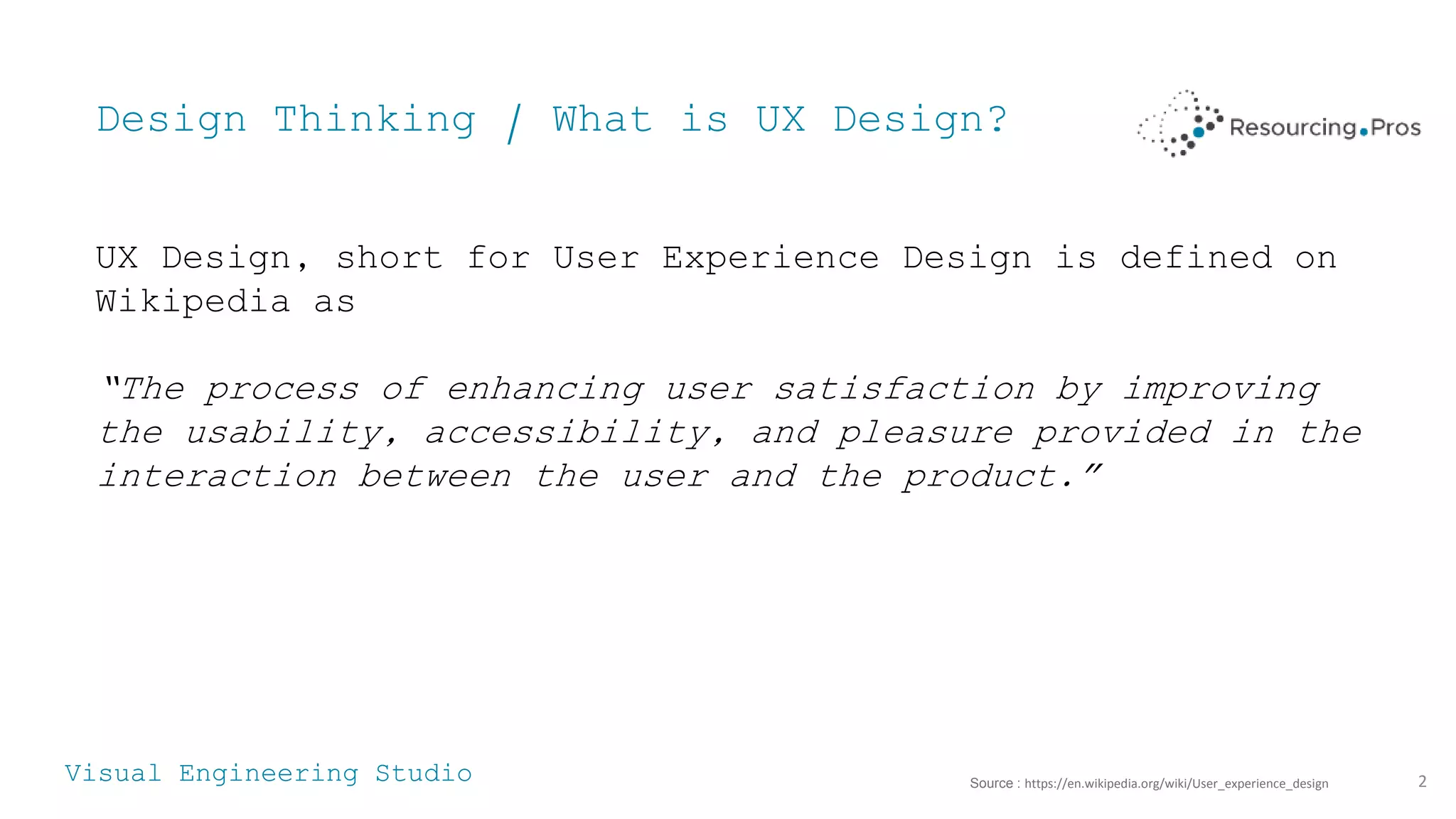 Design Thinking / What is UX Design?

Resourcing.Pros

UX Design, short for User Experience Design is defined on Wikipedia as

"The process of enhancing user satisfaction by improving the usability, accessibility, and pleasure provided in the interaction between the user and the product."

Visual Engineering Studio

Source : https://en.wikipedia.org/wiki/User_experience_design

2